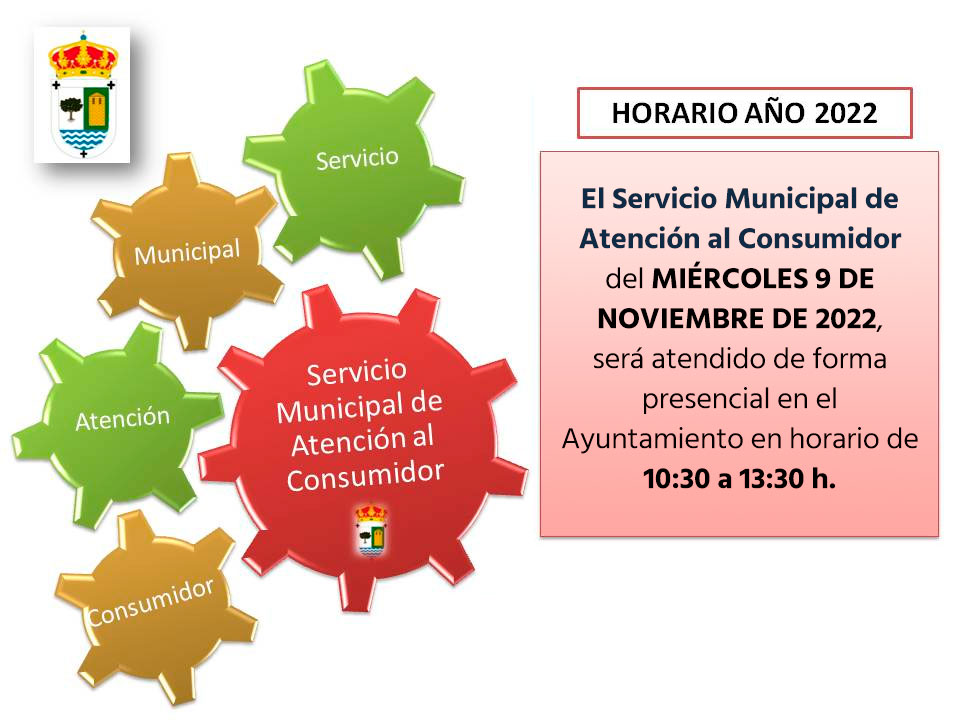 Servicio

Municipal

Atención

Servicio Municipal de Atención al Consumidor

Consumidor

HORARIO AÑO 2022

El Servicio Municipal de Atención al Consumidor del MIÉRCOLES 9 DE NOVIEMBRE DE 2022, será atendido de forma presencial en el Ayuntamiento en horario de 10:30 a 13:30 h.